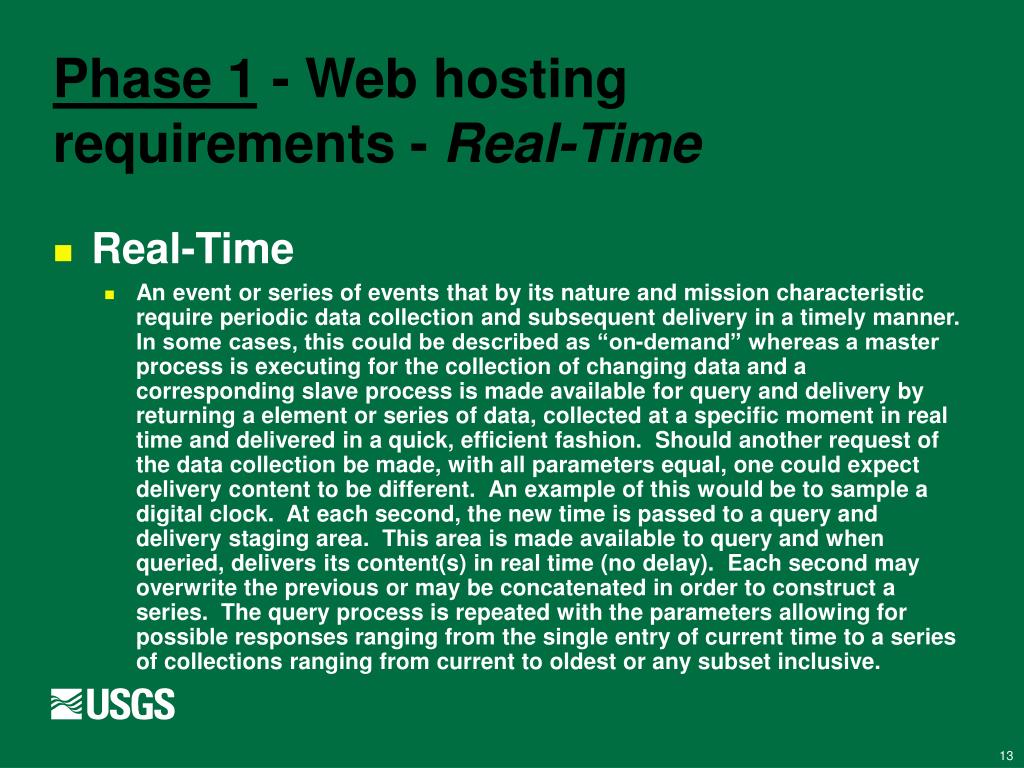 Phase 1 - Web hosting requirements - Real-Time

Real-Time

An event or series of events that by its nature and mission characteristic require periodic data collection and subsequent delivery in a timely manner. In some cases, this could be described as “on-demand” whereas a master process is executing for the collection of changing data and a corresponding slave process is made available for query and delivery by returning a element or series of data, collected at a specific moment in real time and delivered in a quick, efficient fashion. Should another request of the data collection be made, with all parameters equal, one could expect delivery content to be different. An example of this would be to sample a digital clock. At each second, the new time is passed to a query and delivery staging area. This area is made available to query and when queried, delivers its content(s) in real time (no delay). Each second may overwrite the previous or may be concatenated in order to construct a series. The query process is repeated with the parameters allowing for possible responses ranging from the single entry of current time to a series of collections ranging from current to oldest or any subset inclusive.

USGS

13